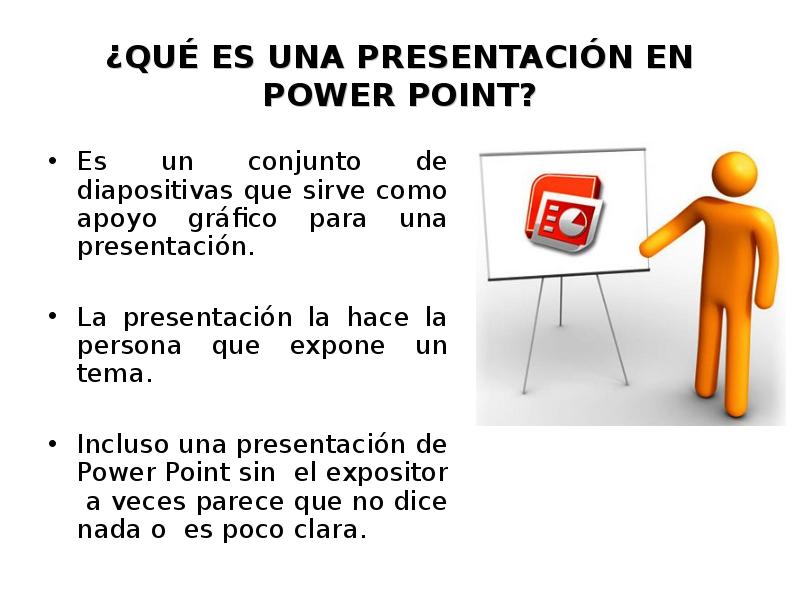 ¿QUÉ ES UNA PRESENTACIÓN EN POWER POINT?

• Es un conjunto de diapositivas que sirve como apoyo gráfico para una presentación.

• La presentación la hace la persona que expone un tema.

• Incluso una presentación de Power Point sin el expositor a veces parece que no dice nada o es poco clara.